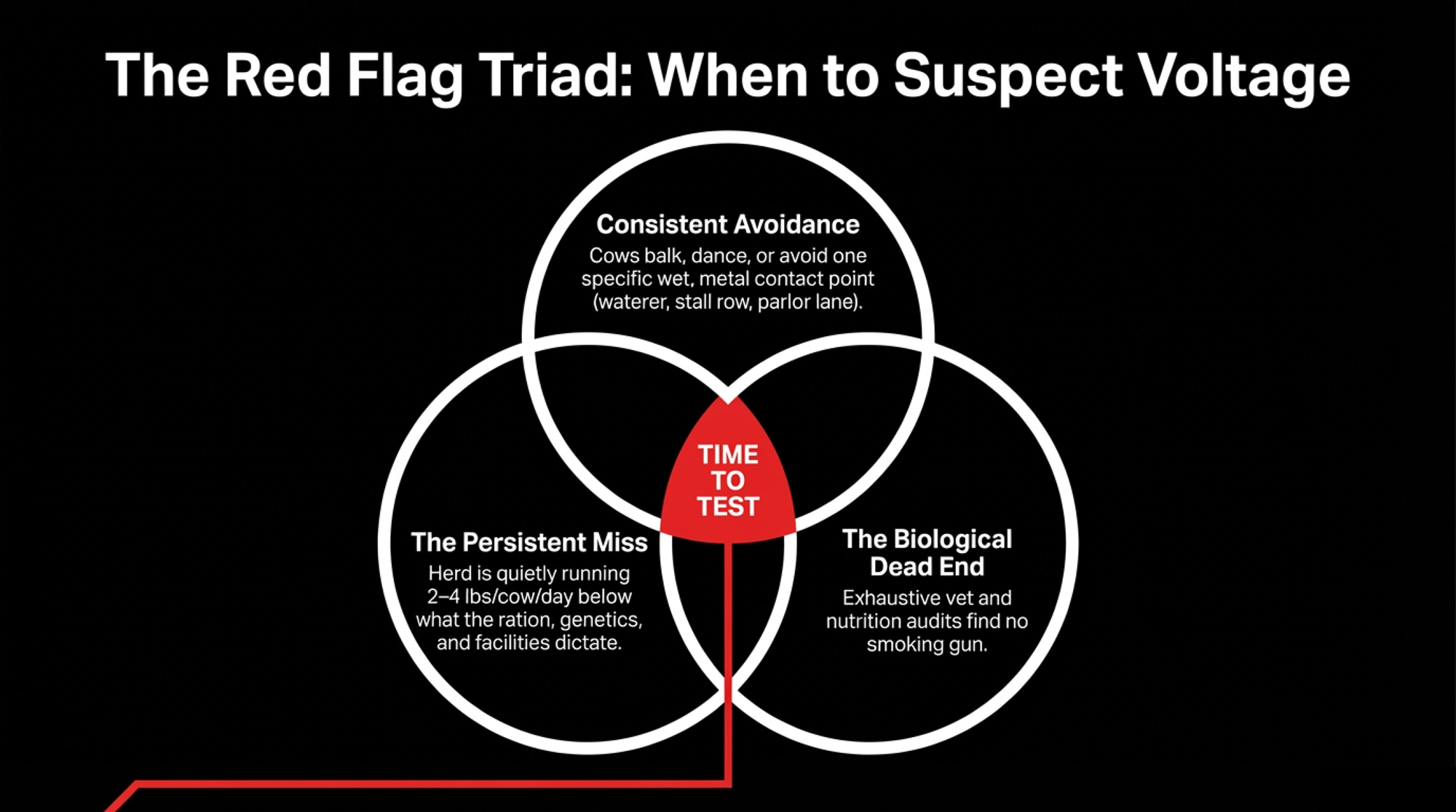 The Red Flag Triad: When to Suspect Voltage

Consistent Avoidance
Cows balk, dance, or avoid one specific wet, metal contact point (waterer, stall row, parlor lane).

TIME TO TEST

The Persistent Miss
Herd is quietly running 2–4 lbs/cow/day below what the ration, genetics, and facilities dictate.

The Biological Dead End
Exhaustive vet and nutrition audits find no smoking gun.